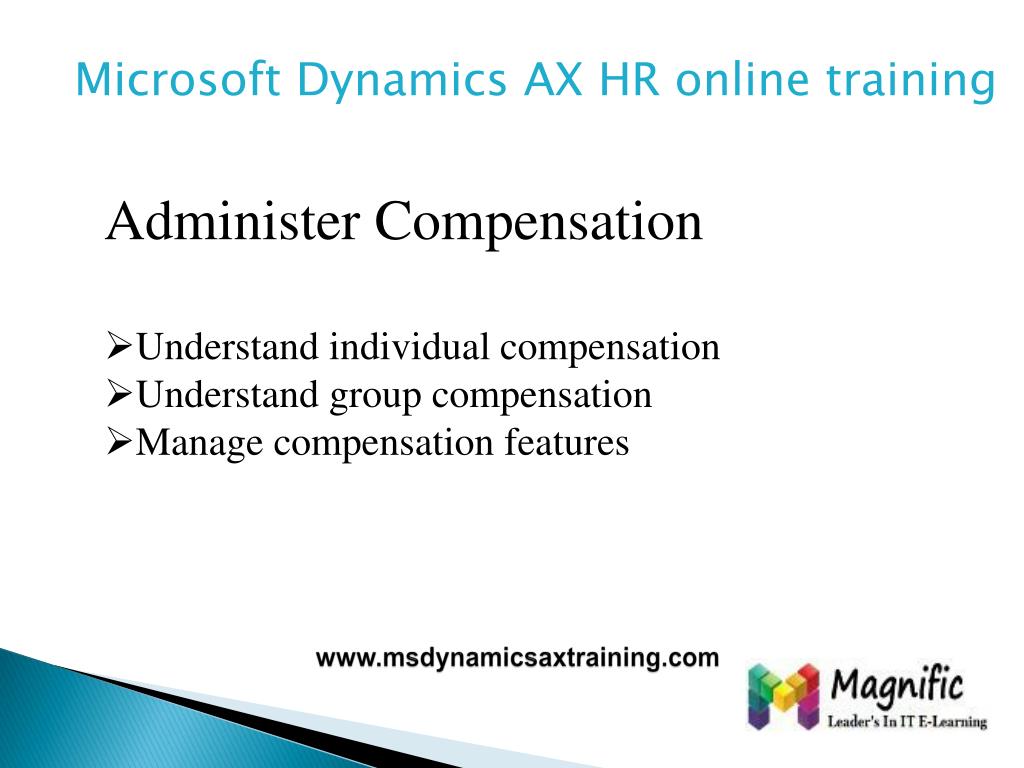 Microsoft Dynamics AX HR online training

Administer Compensation

➢Understand individual compensation
➢Understand group compensation
➢Manage compensation features

www.msdynamicsaxtraining.com

Magnific
Leader's In IT E-Learning